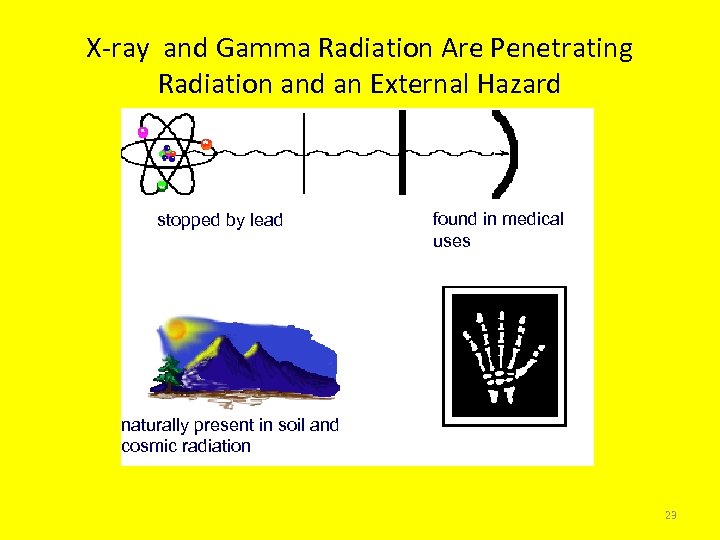 X-ray and Gamma Radiation Are Penetrating Radiation and an External Hazard

stopped by lead

found in medical uses

naturally present in soil and cosmic radiation

23